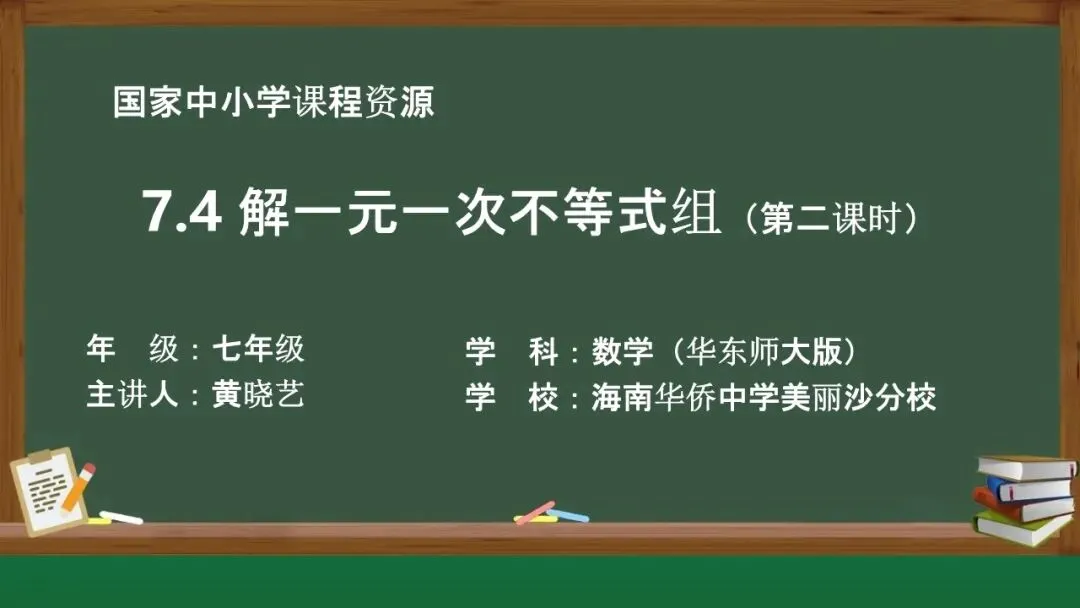 国家中小学课程资源

7.4 解一元一次不等式组（第二课时）

年　级：七年级
主讲人：黄晓艺

学　科：数学（华东师大版）
学　校：海南华侨中学美丽沙分校